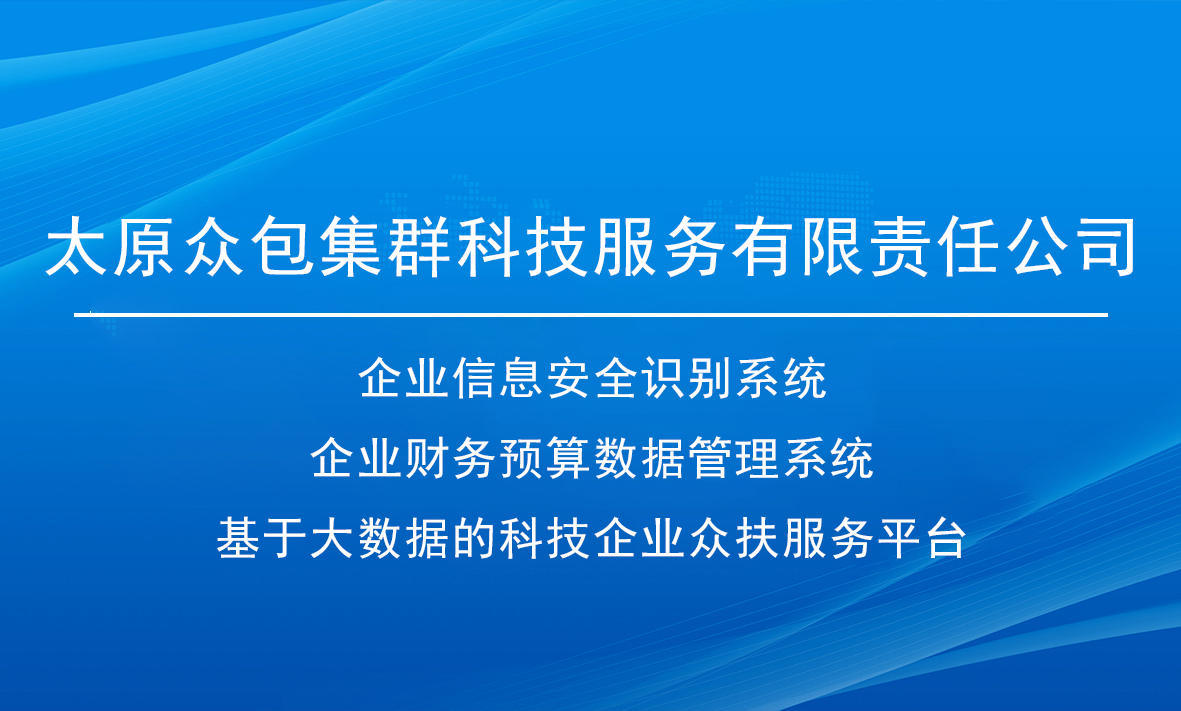 太原众包集群科技服务有限责任公司

企业信息安全识别系统

企业财务预算数据管理系统

基于大数据的科技企业众扶服务平台